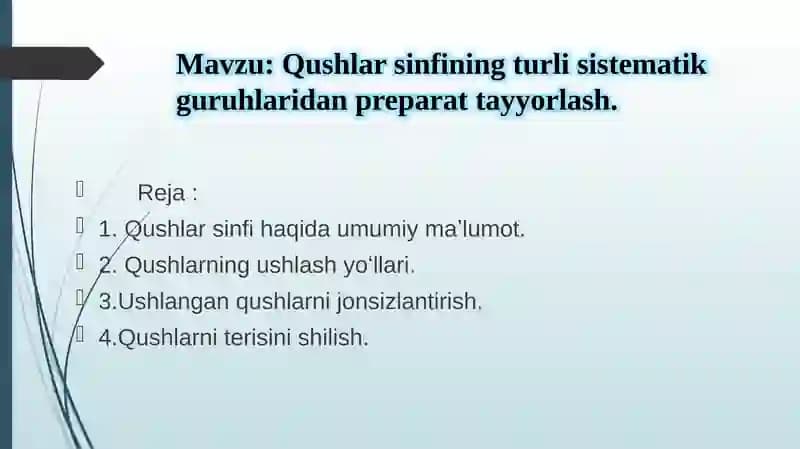 Mavzu: Qushlar sinfining turli sistematik guruhlaridan preparat tayyorlash.

Reja :

1. Qushlar sinfi haqida umumiy ma'lumot.

2. Qushlarning ushlash yo'llari.

3.Ushlangan qushlarni jonsizlantirish.

4.Qushlarni terisini shilish.